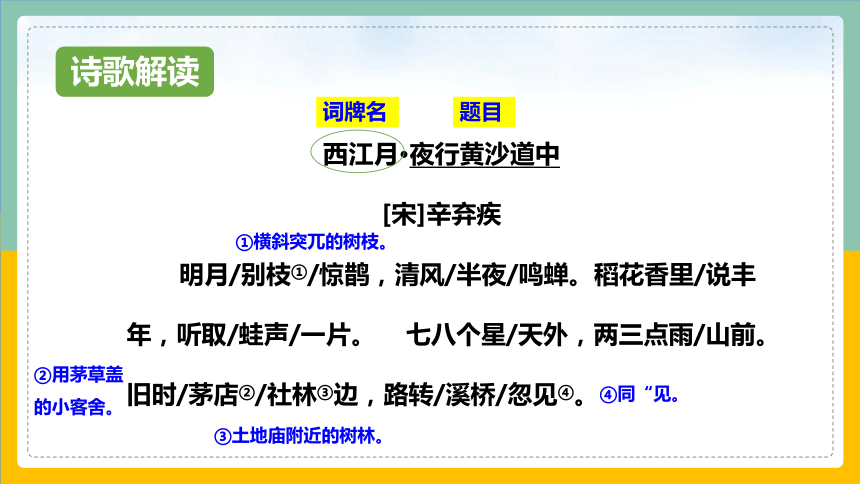 诗歌解读

词牌名　题目

西江月·夜行黄沙道中

[宋]辛弃疾

①横斜突兀的树枝。

明月/别枝①/惊鹊，清风/半夜/鸣蝉。稻花香里/说丰年，听取/蛙声/一片。　七八个星/天外，两三点雨/山前。旧时/茅店②/社林③边，路转/溪桥/忽见④。

②用茅草盖的小客舍。

④同“见。

③土地庙附近的树林。